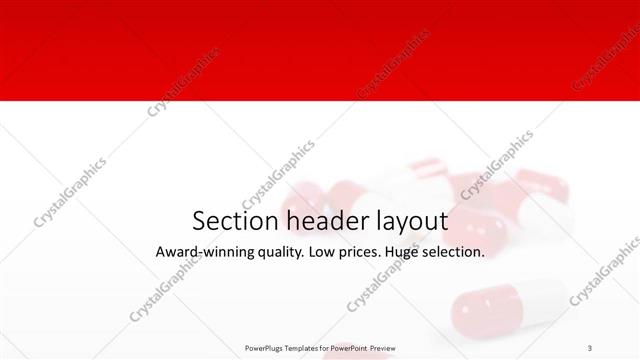 CrystalGraphics

Section header layout

Award-winning quality. Low prices. Huge selection.

PowerPlugs Templates for PowerPoint Preview

3